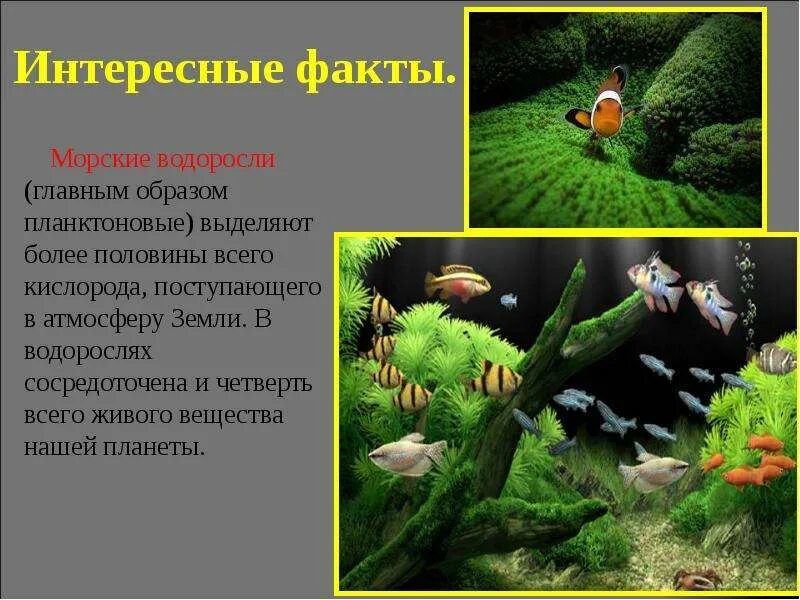 Интересные факты.

Морские водоросли (главным образом планктоновые) выделяют более половины всего кислорода, поступающего в атмосферу Земли. В водорослях сосредоточена и четверть всего живого вещества нашей планеты.